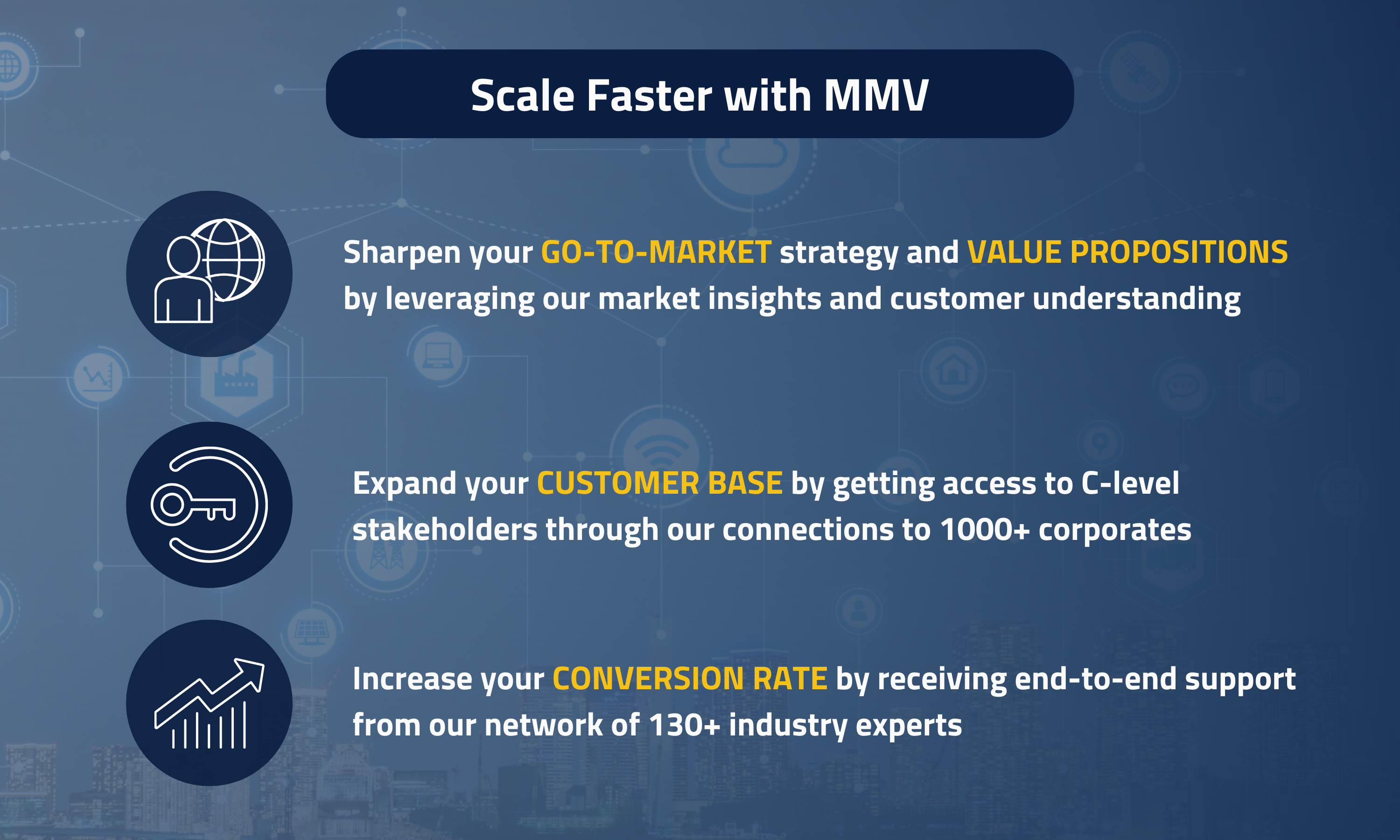 Scale Faster with MMV

Sharpen your GO-TO-MARKET strategy and VALUE PROPOSITIONS by leveraging our market insights and customer understanding

Expand your CUSTOMER BASE by getting access to C-level stakeholders through our connections to 1000+ corporates

Increase your CONVERSION RATE by receiving end-to-end support from our network of 130+ industry experts